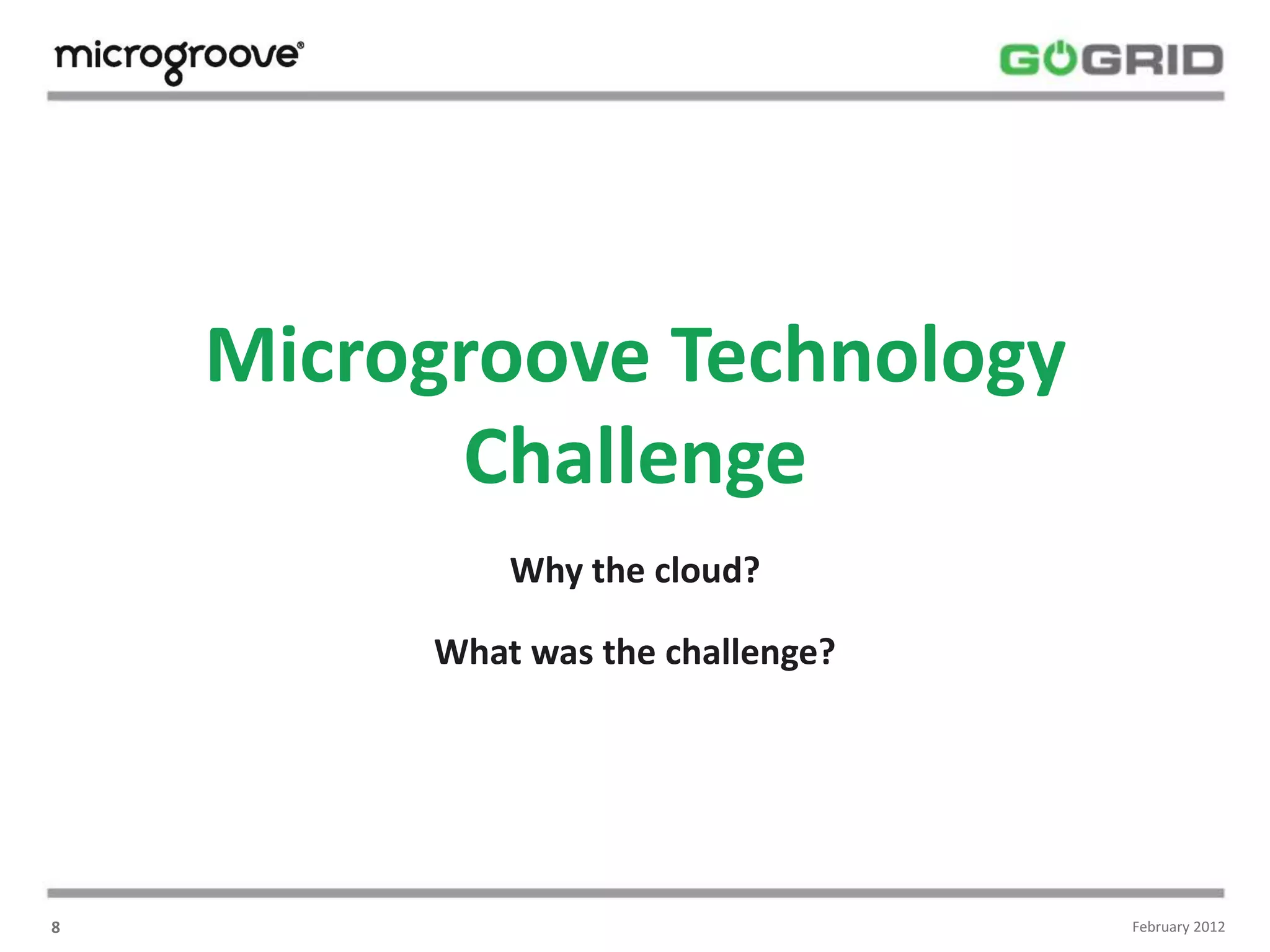 microgroove®

GOGRID

Microgroove Technology Challenge

Why the cloud?

What was the challenge?

8

February 2012